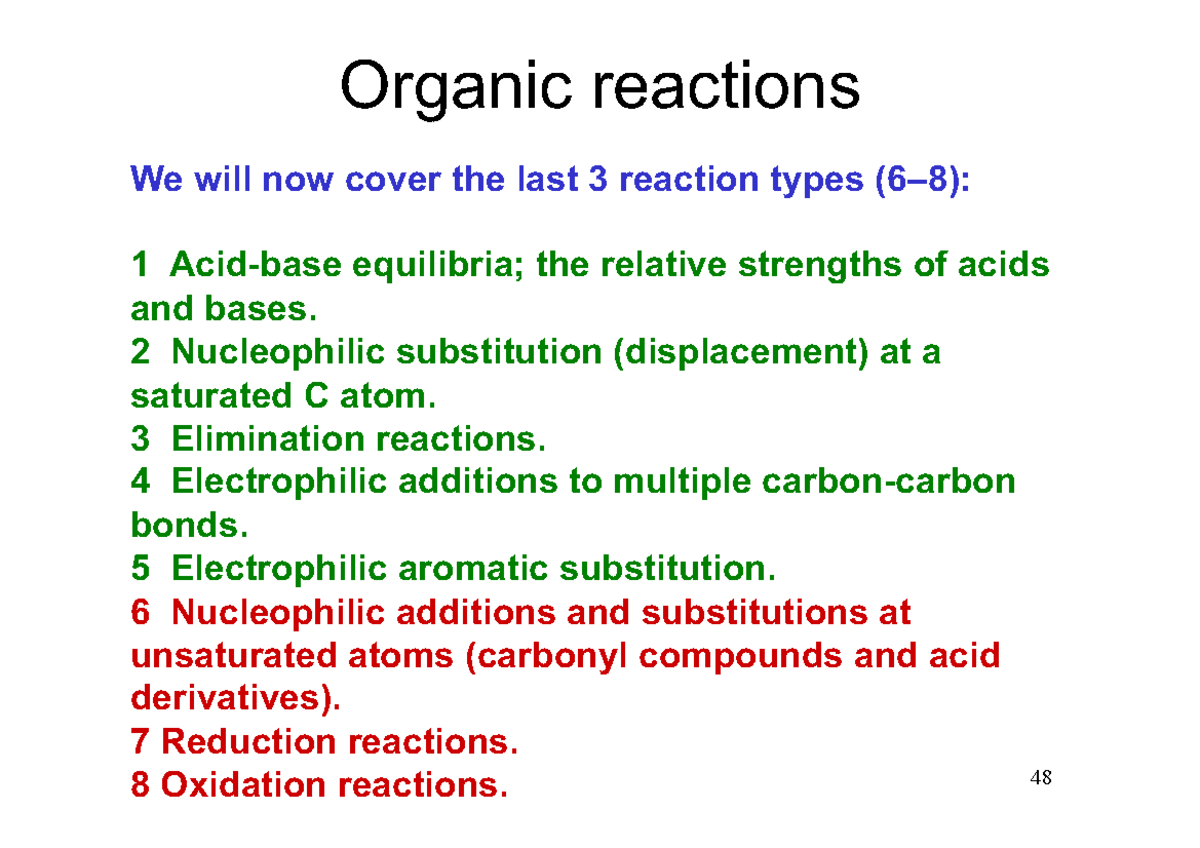 Organic reactions

We will now cover the last 3 reaction types (6–8):

1 Acid-base equilibria; the relative strengths of acids and bases.
2 Nucleophilic substitution (displacement) at a saturated C atom.
3 Elimination reactions.
4 Electrophilic additions to multiple carbon-carbon bonds.
5 Electrophilic aromatic substitution.
6 Nucleophilic additions and substitutions at unsaturated atoms (carbonyl compounds and acid derivatives).
7 Reduction reactions.
8 Oxidation reactions.

48